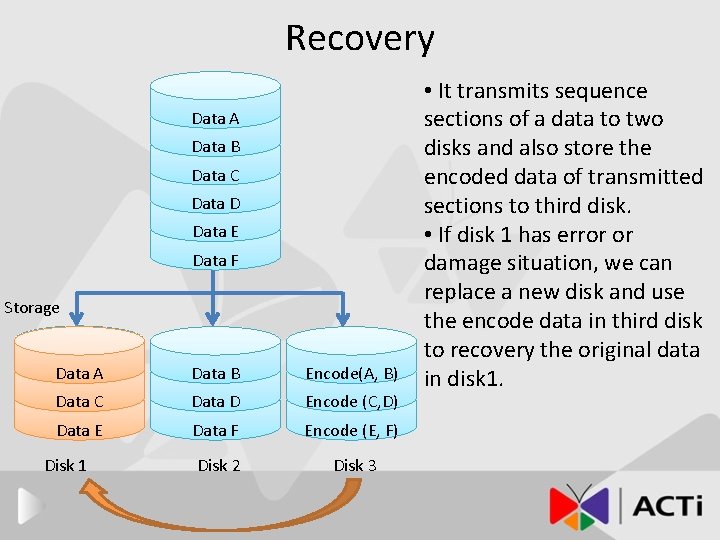 Recovery

Data A
Data B
Data C
Data D
Data E
Data F

Storage

Data A
Data C
Data E

Data B
Data D
Data F

Encode(A, B)
Encode (C,D)
Encode (E, F)

Disk 1
Disk 2
Disk 3

• It transmits sequence sections of a data to two disks and also store the encoded data of transmitted sections to third disk.
• If disk 1 has error or damage situation, we can replace a new disk and use the encode data in third disk to recovery the original data in disk1.

ACTi